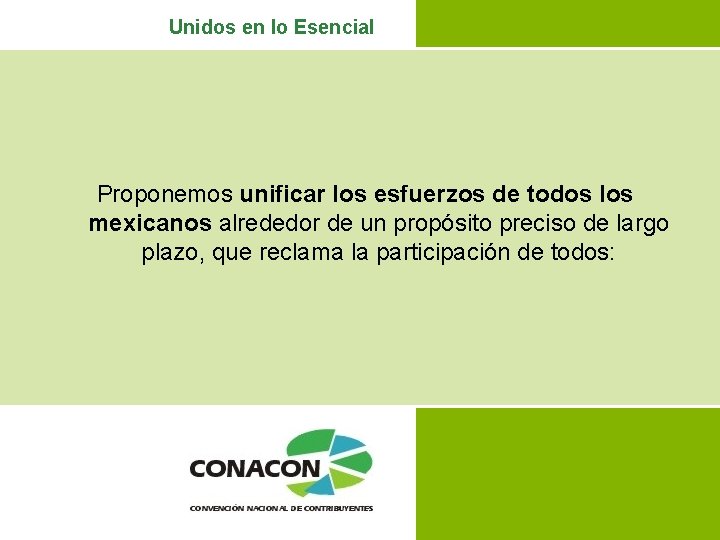 Unidos en lo Esencial

Proponemos unificar los esfuerzos de todos los mexicanos alrededor de un propósito preciso de largo plazo, que reclama la participación de todos:

CONACON

CONVENCIÓN NACIONAL DE CONTRIBUYENTES